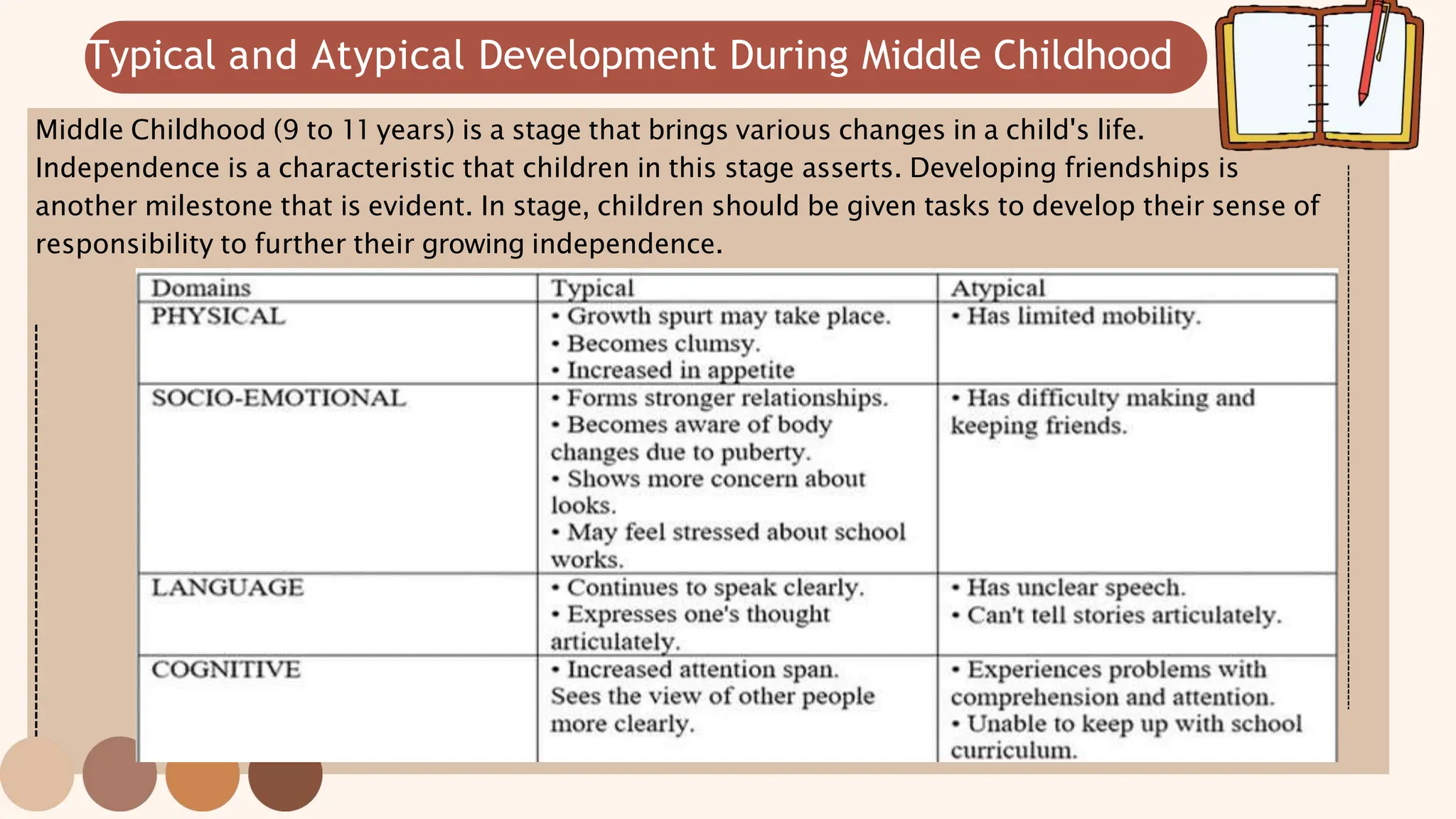 Typical and Atypical Development During Middle Childhood

Middle Childhood (9 to 11 years) is a stage that brings various changes in a child's life. Independence is a characteristic that children in this stage asserts. Developing friendships is another milestone that is evident. In stage, children should be given tasks to develop their sense of responsibility to further their growing independence.

| Domains | Typical | Atypical |
|---|---|---|
| PHYSICAL | • Growth spurt may take place. • Becomes clumsy. • Increased in appetite | • Has limited mobility. |
| SOCIO-EMOTIONAL | • Forms stronger relationships. • Becomes aware of body changes due to puberty. • Shows more concern about looks. • May feel stressed about school works. | • Has difficulty making and keeping friends. |
| LANGUAGE | • Continues to speak clearly. • Expresses one's thought articulately. | • Has unclear speech. • Can't tell stories articulately. |
| COGNITIVE | • Increased attention span. Sees the view of other people more clearly. | • Experiences problems with comprehension and attention. • Unable to keep up with school curriculum. |